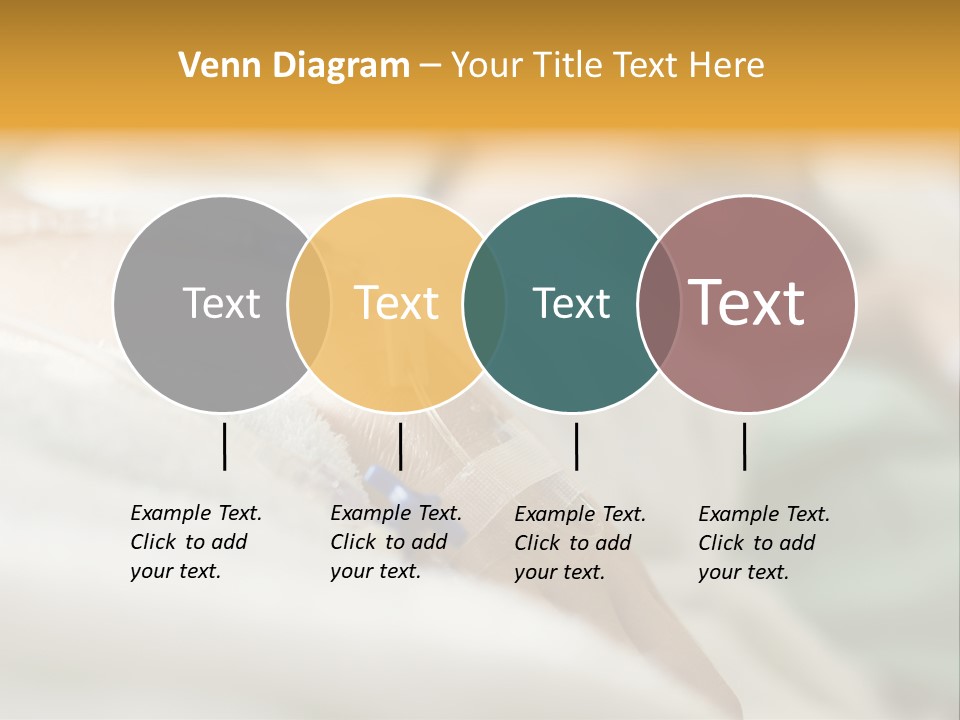 Venn Diagram – Your Title Text Here

Text

Text

Text

Text

Example Text. Click to add your text.

Example Text. Click to add your text.

Example Text. Click to add your text.

Example Text. Click to add your text.